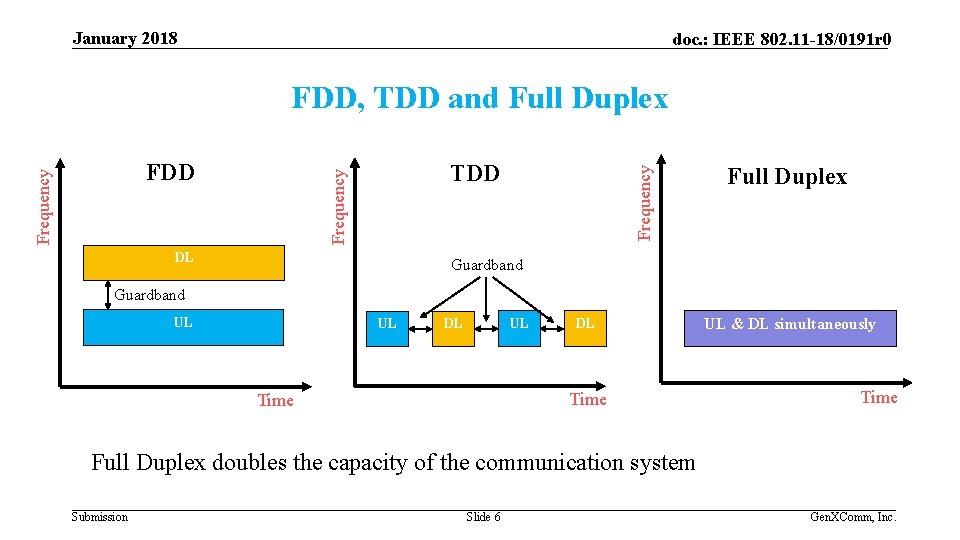 January 2018

doc.: IEEE 802.11-18/0191r0

FDD, TDD and Full Duplex

Frequency

FDD

DL

Guardband

UL

Time

Frequency

TDD

Guardband

UL

DL

UL

DL

Time

Frequency

Full Duplex

UL & DL simultaneously

Time

Full Duplex doubles the capacity of the communication system

Submission

Slide 6

GenXComm, Inc.